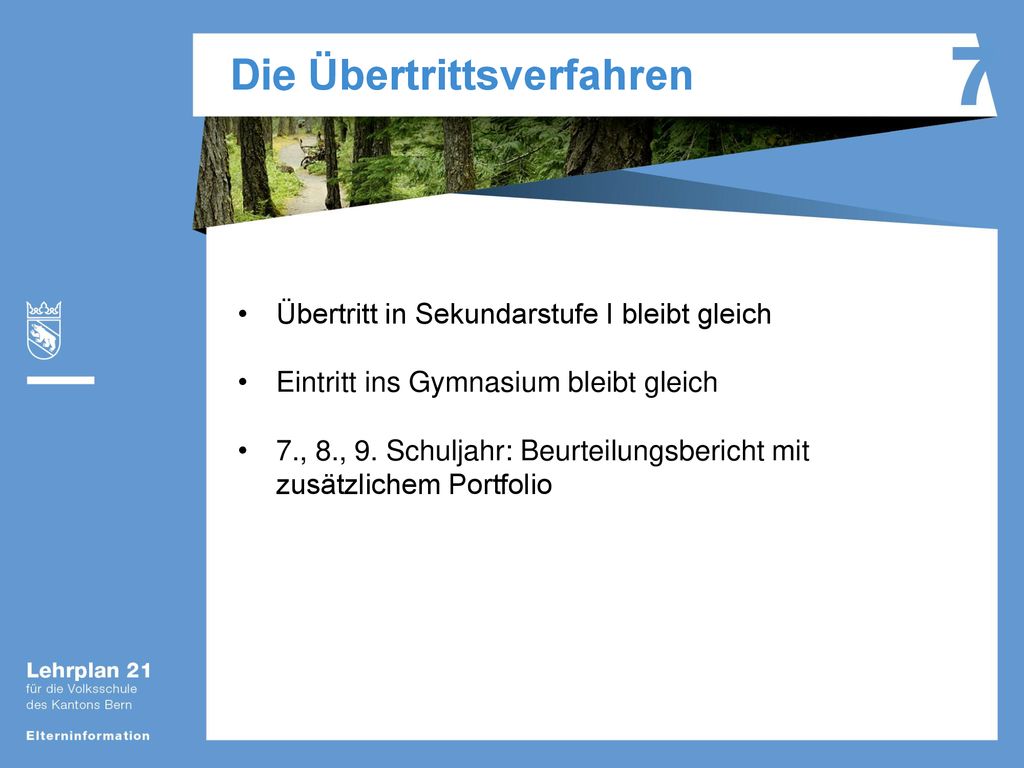 Die Übertrittsverfahren

7

• Übertritt in Sekundarstufe I bleibt gleich

• Eintritt ins Gymnasium bleibt gleich

• 7., 8., 9. Schuljahr: Beurteilungsbericht mit zusätzlichem Portfolio

Lehrplan 21
für die Volksschule
des Kantons Bern

Elterninformation